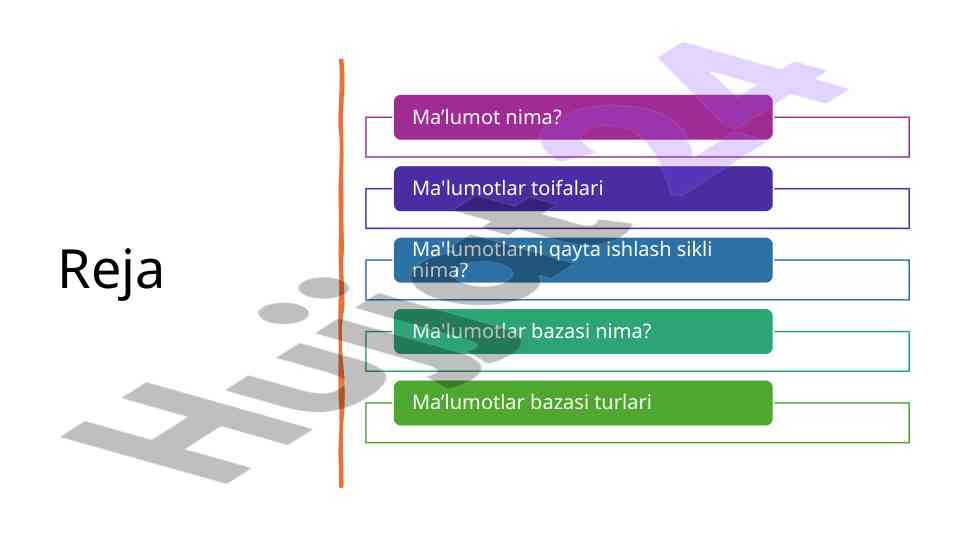 Reja

Ma’lumot nima?

Ma'lumotlar toifalari

Ma'lumotlarni qayta ishlash sikli nima?

Ma'lumotlar bazasi nima?

Ma’lumotlar bazasi turlari

Hujjat24